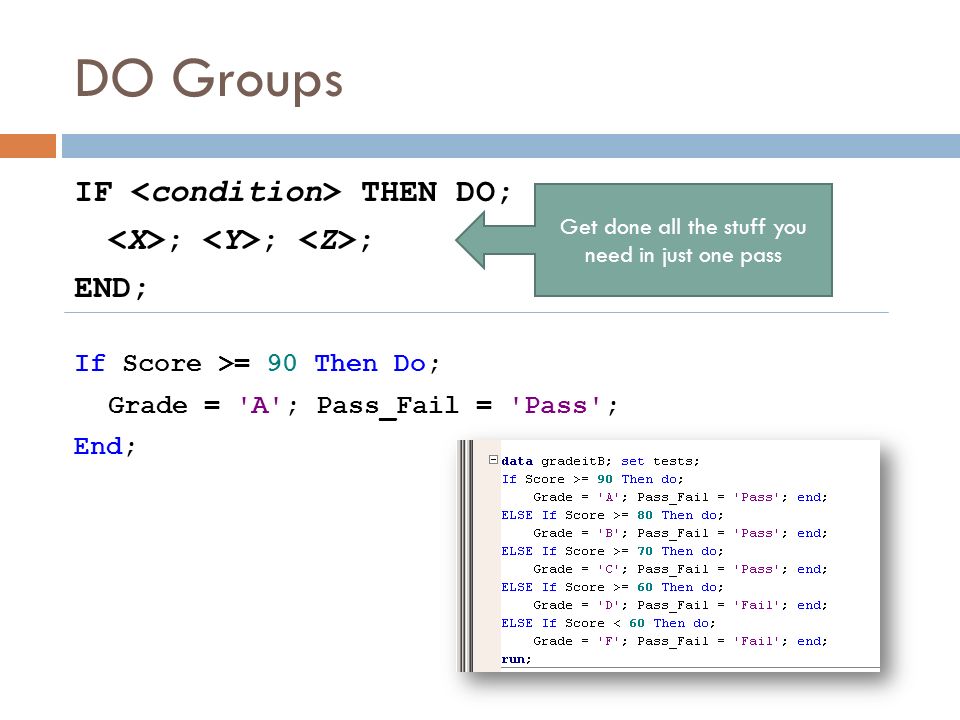 DO Groups

IF <condition> THEN DO;
<X>; <Y>; <Z>;
END;

Get done all the stuff you need in just one pass

If Score >= 90 Then Do;
Grade = 'A'; Pass_Fail = 'Pass';
End;

data gradeitB; set tests;
If Score >= 90 Then do;
Grade = 'A'; Pass_Fail = 'Pass'; end;
ELSE If Score >= 80 Then do;
Grade = 'B'; Pass_Fail = 'Pass'; end;
ELSE If Score >= 70 Then do;
Grade = 'C'; Pass_Fail = 'Pass'; end;
ELSE If Score >= 60 Then do;
Grade = 'D'; Pass_Fail = 'Fail'; end;
ELSE If Score < 60 Then do;
Grade = 'F'; Pass_Fail = 'Fail'; end;
run;